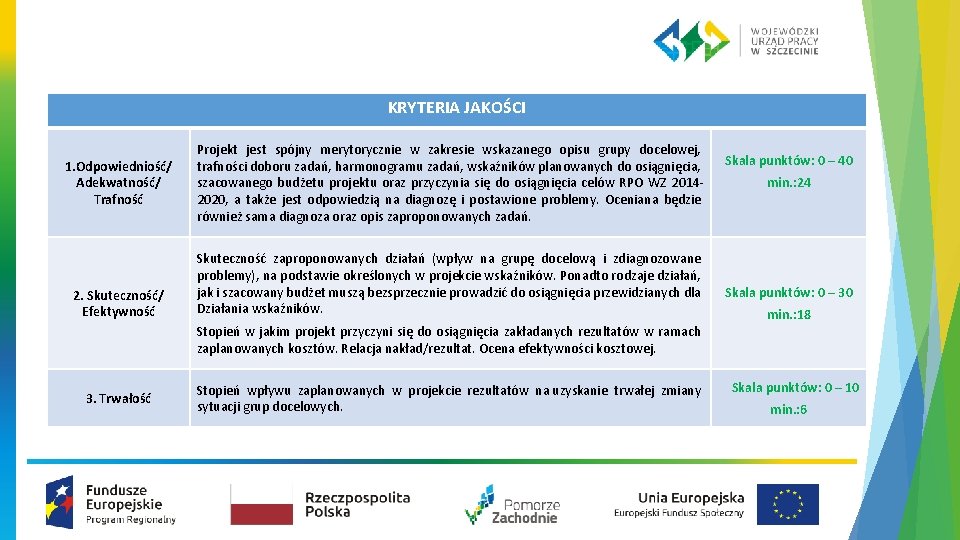 WOJEWÓDZKI URZĄD PRACY W SZCZECINIE

| KRYTERIA JAKOŚCI | | |
|---|---|---|
| 1.Odpowiedniość/ Adekwatność/ Trafność | Projekt jest spójny merytorycznie w zakresie wskazanego opisu grupy docelowej, trafności doboru zadań, harmonogramu zadań, wskaźników planowanych do osiągnięcia, szacowanego budżetu projektu oraz przyczynia się do osiągnięcia celów RPO WZ 2014-2020, a także jest odpowiedzią na diagnozę i postawione problemy. Oceniana będzie również sama diagnoza oraz opis zaproponowanych zadań. | Skala punktów: 0 – 40 min.:24 |
| 2. Skuteczność/ Efektywność | Skuteczność zaproponowanych działań (wpływ na grupę docelową i zdiagnozowane problemy), na podstawie określonych w projekcie wskaźników. Ponadto rodzaje działań, jak i szacowany budżet muszą bezsprzecznie prowadzić do osiągnięcia przewidzianych dla Działania wskaźników. Stopień w jakim projekt przyczyni się do osiągnięcia zakładanych rezultatów w ramach zaplanowanych kosztów. Relacja nakład/rezultat. Ocena efektywności kosztowej. | Skala punktów: 0 – 30 min.:18 |
| 3. Trwałość | Stopień wpływu zaplanowanych w projekcie rezultatów na uzyskanie trwałej zmiany sytuacji grup docelowych. | Skala punktów: 0 – 10 min.:6 |

Fundusze Europejskie Program Regionalny
Rzeczpospolita Polska
Pomorze Zachodnie
Unia Europejska Europejski Fundusz Społeczny